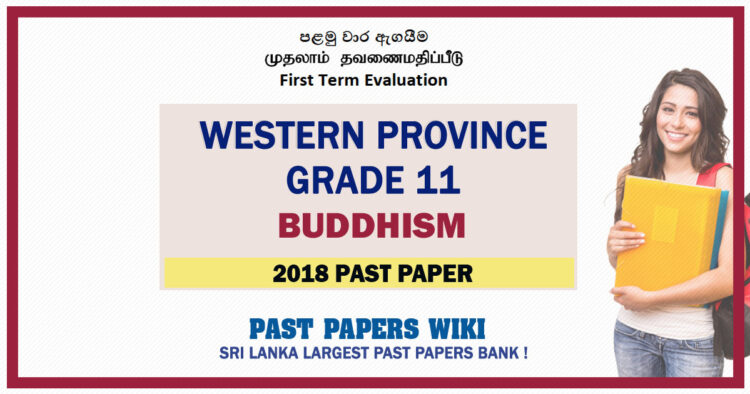 පළමු වාර ඇගයීම
முதலாம் தவணைமதிப்பீடு
First Term Evaluation

WESTERN PROVINCE
GRADE 11
BUDDHISM
2018 PAST PAPER

PAST PAPERS WIKI
SRI LANKA LARGEST PAST PAPERS BANK !